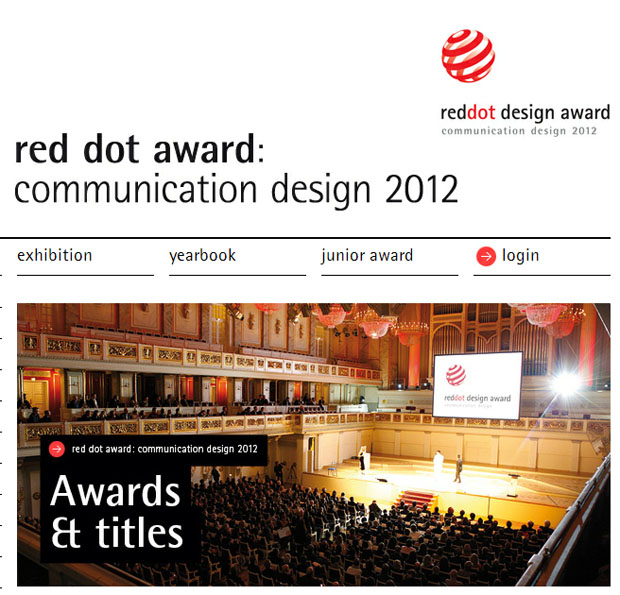 reddot design award
communication design 2012

red dot award:
communication design 2012

exhibition

yearbook

junior award

login

reddot design award
communication design

red dot award: communication design 2012

Awards & titles